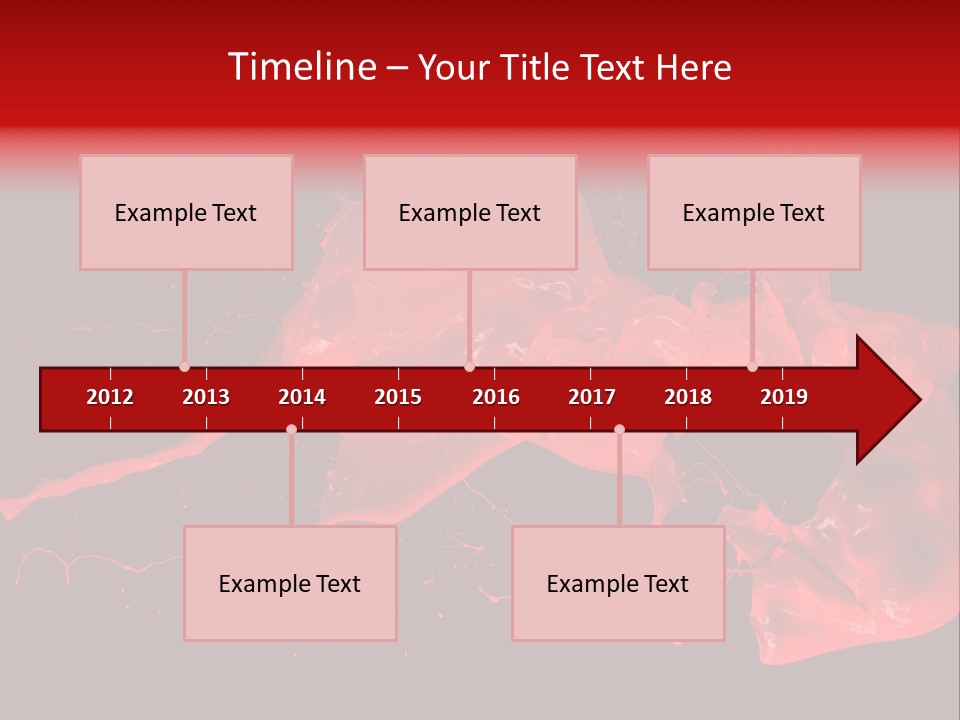 Timeline – Your Title Text Here

Example Text

Example Text

Example Text

2012 2013 2014 2015 2016 2017 2018 2019

Example Text

Example Text